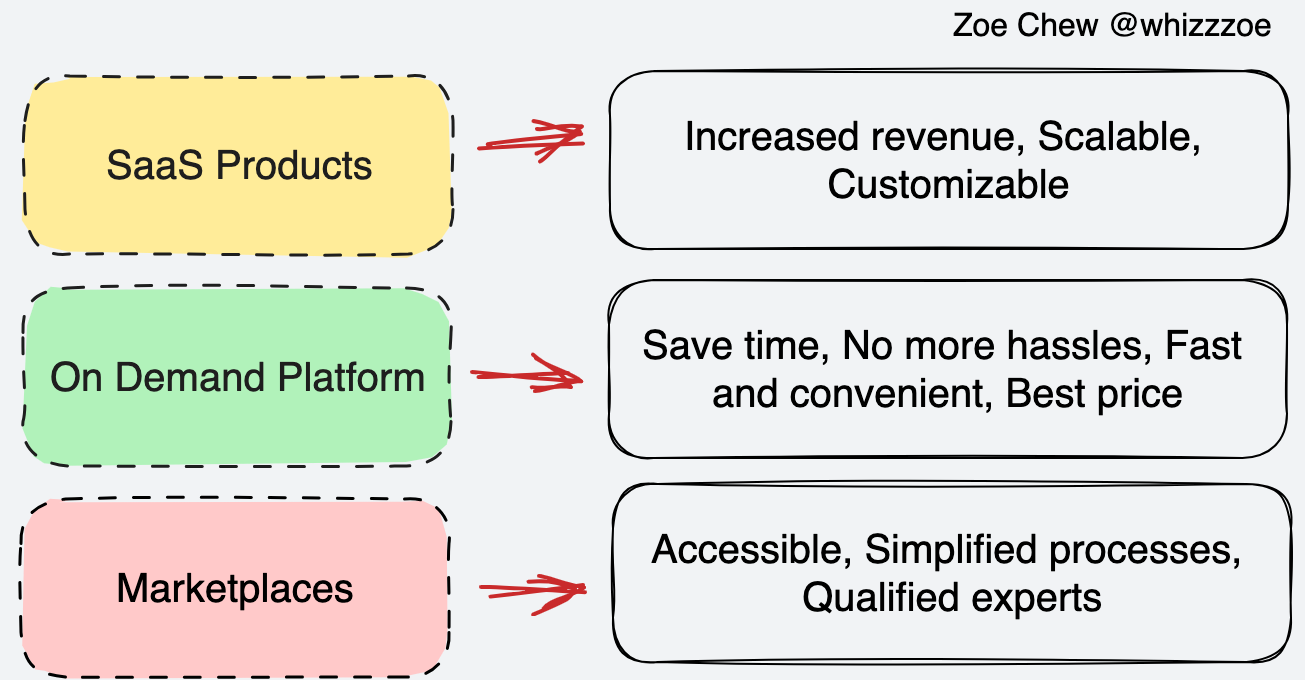 Zoe Chew @whizzzoe

SaaS Products

Increased revenue, Scalable, Customizable

On Demand Platform

Save time, No more hassles, Fast and convenient, Best price

Marketplaces

Accessible, Simplified processes, Qualified experts